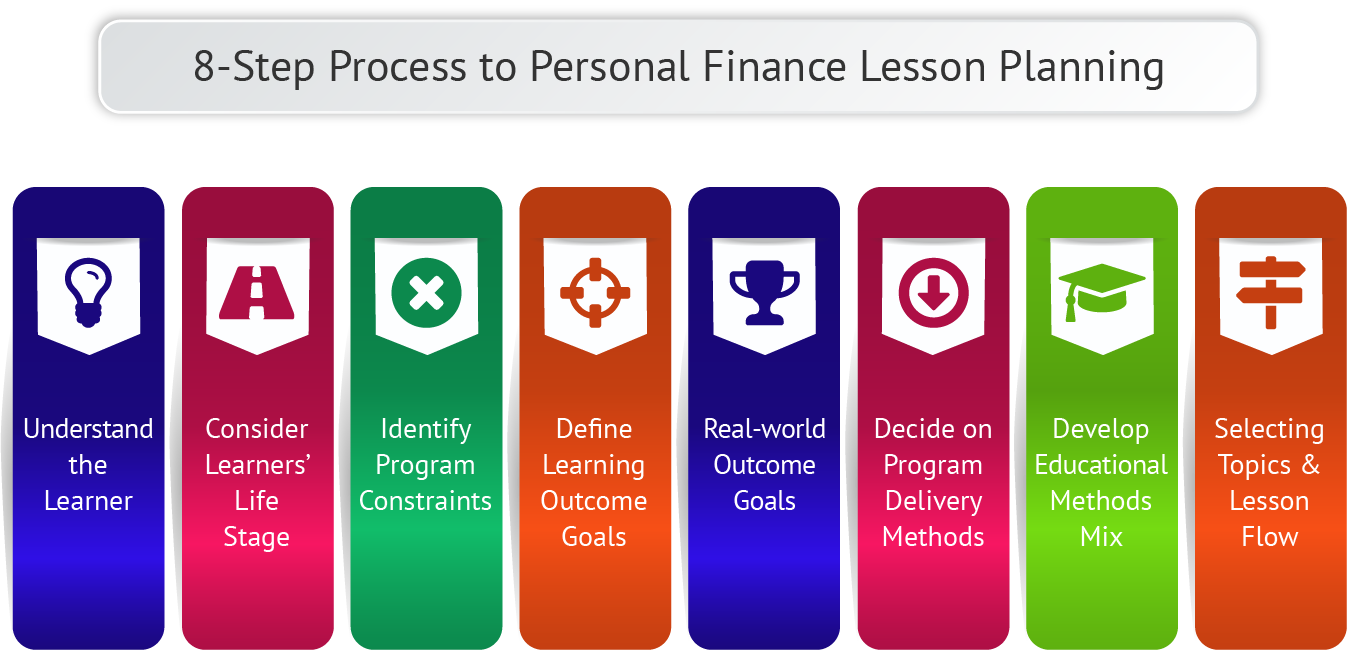 8-Step Process to Personal Finance Lesson Planning

Understand the Learner

Consider Learners' Life Stage

Identify Program Constraints

Define Learning Outcome Goals

Real-world Outcome Goals

Decide on Program Delivery Methods

Develop Educational Methods Mix

Selecting Topics & Lesson Flow